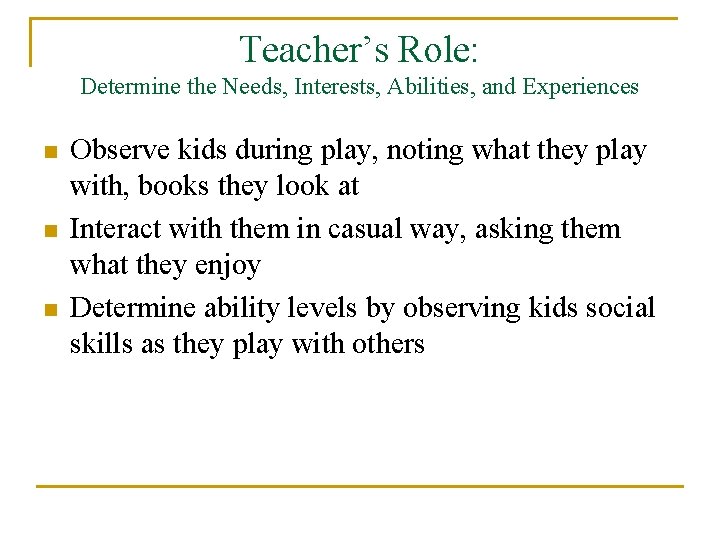 Teacher’s Role:
Determine the Needs, Interests, Abilities, and Experiences

- Observe kids during play, noting what they play with, books they look at
- Interact with them in casual way, asking them what they enjoy
- Determine ability levels by observing kids social skills as they play with others